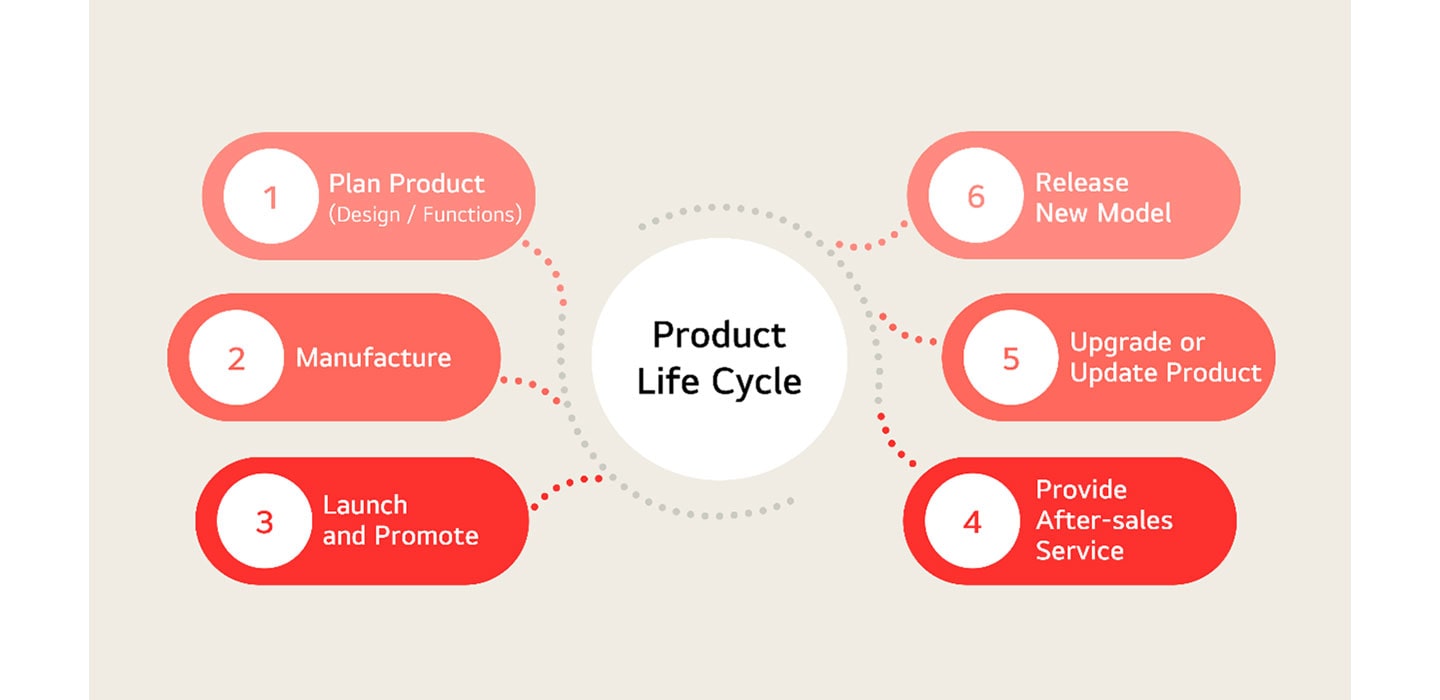 Product Life Cycle

1 Plan Product (Design / Functions)

2 Manufacture

3 Launch and Promote

4 Provide After-sales Service

5 Upgrade or Update Product

6 Release New Model